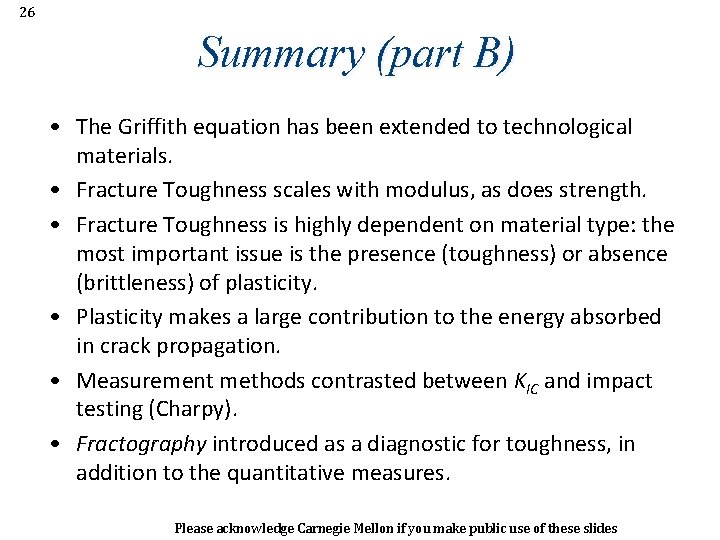 26

Summary (part B)

• The Griffith equation has been extended to technological materials.

• Fracture Toughness scales with modulus, as does strength.

• Fracture Toughness is highly dependent on material type: the most important issue is the presence (toughness) or absence (brittleness) of plasticity.

• Plasticity makes a large contribution to the energy absorbed in crack propagation.

• Measurement methods contrasted between $K_{IC}$ and impact testing (Charpy).

• Fractography introduced as a diagnostic for toughness, in addition to the quantitative measures.

Please acknowledge Carnegie Mellon if you make public use of these slides